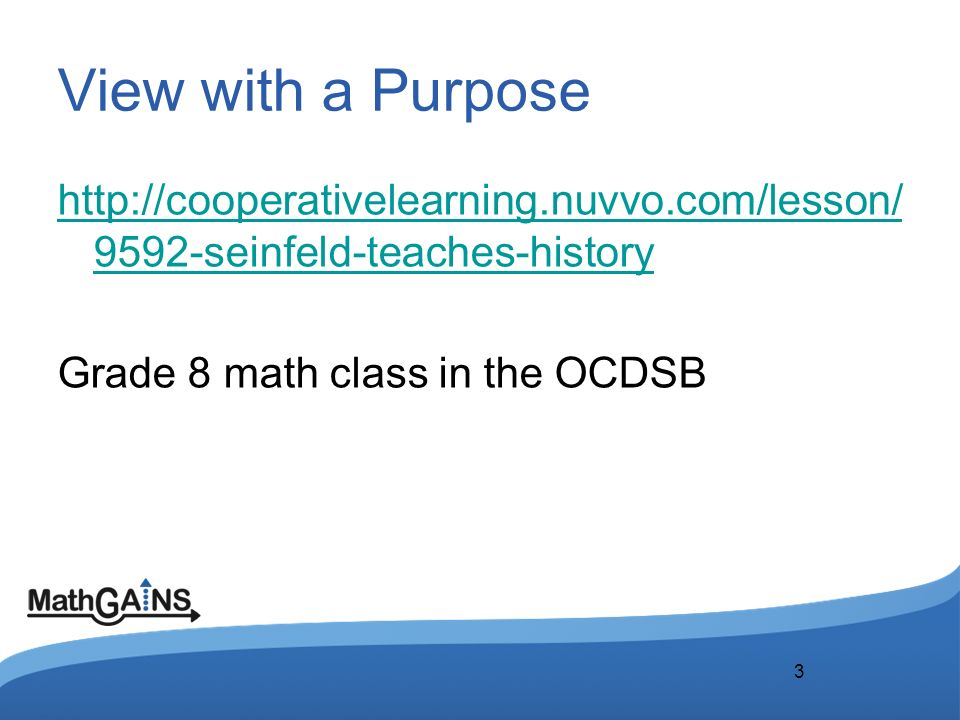 View with a Purpose

http://cooperativelearning.nuvvo.com/lesson/9592-seinfeld-teaches-history

Grade 8 math class in the OCDSB

MathGAINS

3